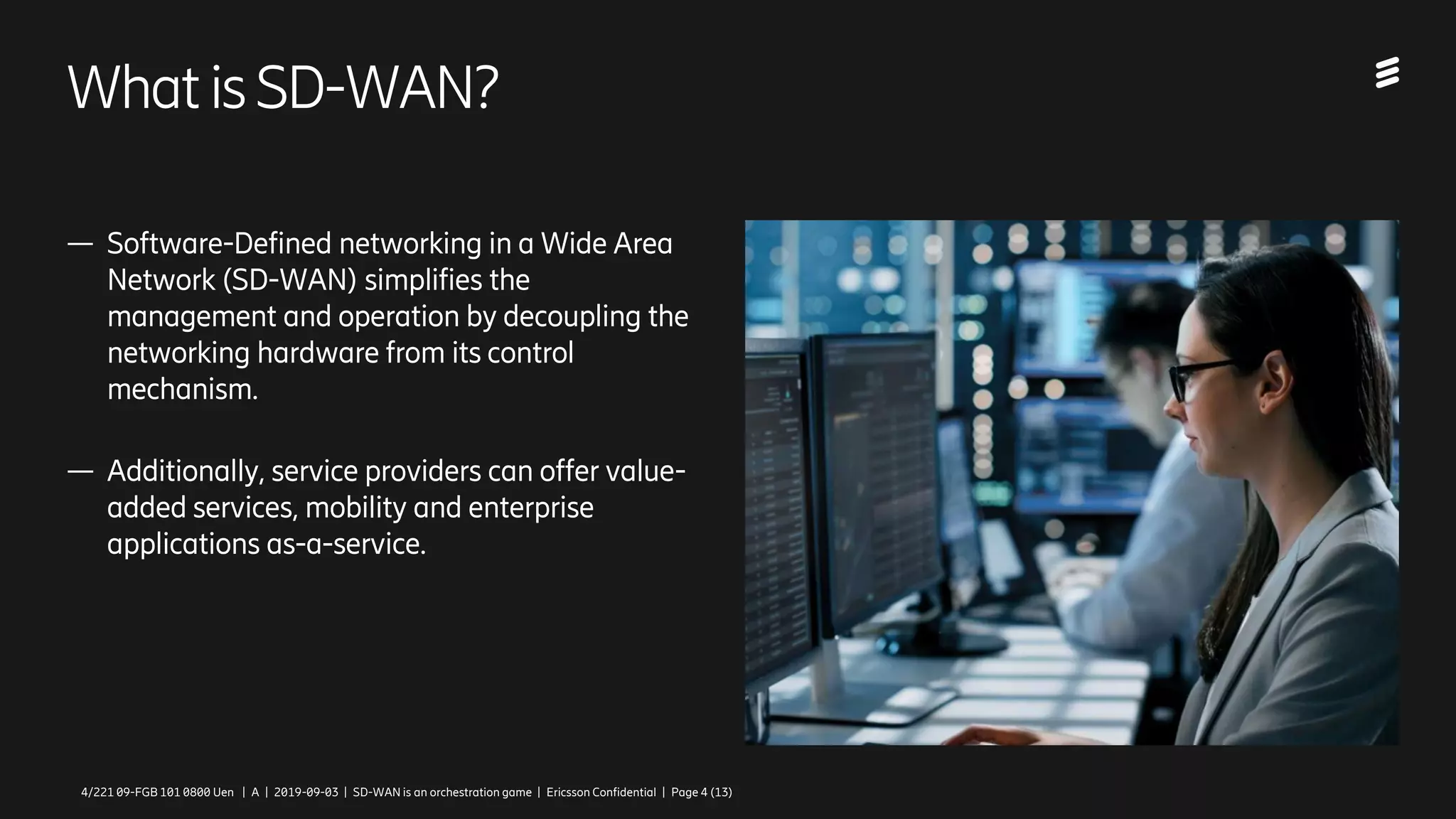 What is SD-WAN?

— Software-Defined networking in a Wide Area Network (SD-WAN) simplifies the management and operation by decoupling the networking hardware from its control mechanism.

— Additionally, service providers can offer value-added services, mobility and enterprise applications as-a-service.

4/221 09-FGB 101 0800 Uen | A | 2019-09-03 | SD-WAN is an orchestration game | Ericsson Confidential | Page 4 (13)